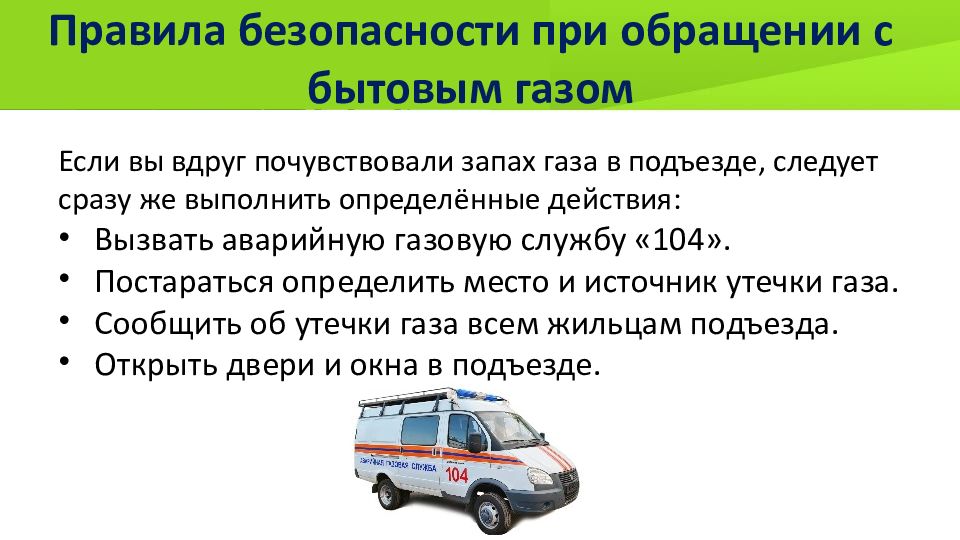 Правила безопасности при обращении с бытовым газом

Если вы вдруг почувствовали запах газа в подъезде, следует сразу же выполнить определённые действия:

• Вызвать аварийную газовую службу «104».
• Постараться определить место и источник утечки газа.
• Сообщить об утечки газа всем жильцам подъезда.
• Открыть двери и окна в подъезде.

АВАРИЙНАЯ ГАЗОВАЯ СЛУЖБА
104